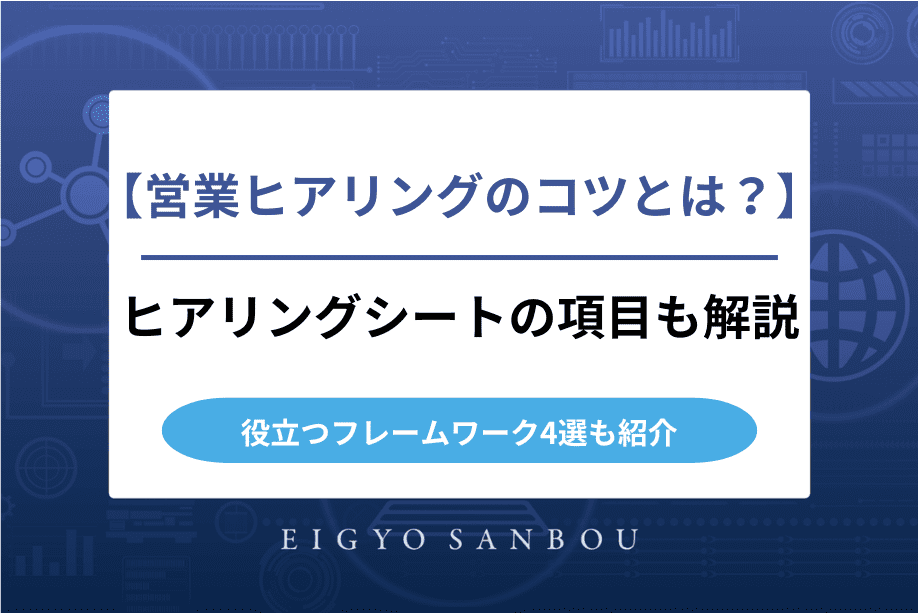 【営業ヒアリングのコツとは？】

ヒアリングシートの項目も解説

役立つフレームワーク4選も紹介

EIGYO SANBOU